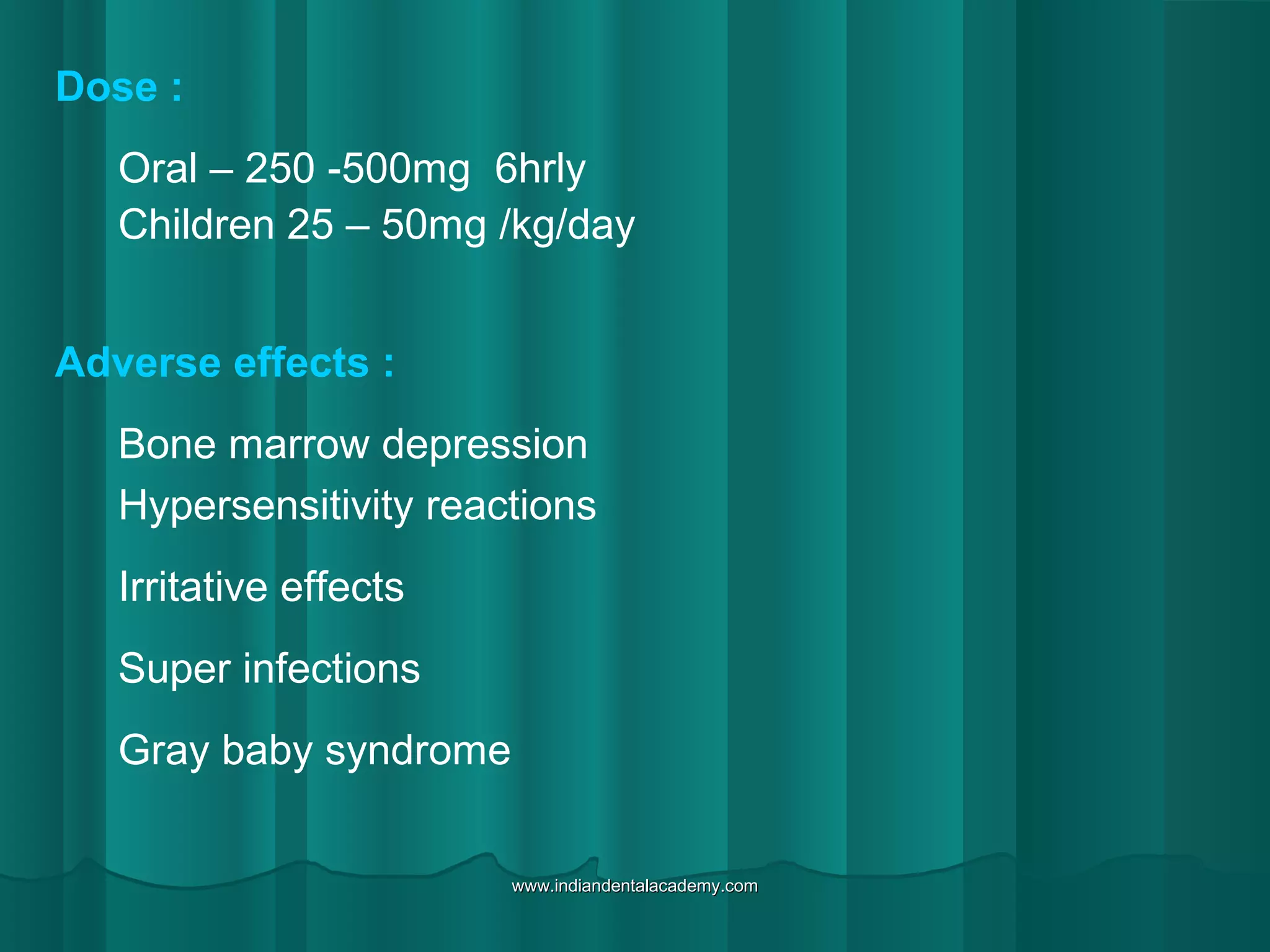 Dose :

Oral – 250 -500mg 6hrly
Children 25 – 50mg /kg/day

Adverse effects :

Bone marrow depression
Hypersensitivity reactions

Irritative effects

Super infections

Gray baby syndrome

www.indiandentalacademy.com